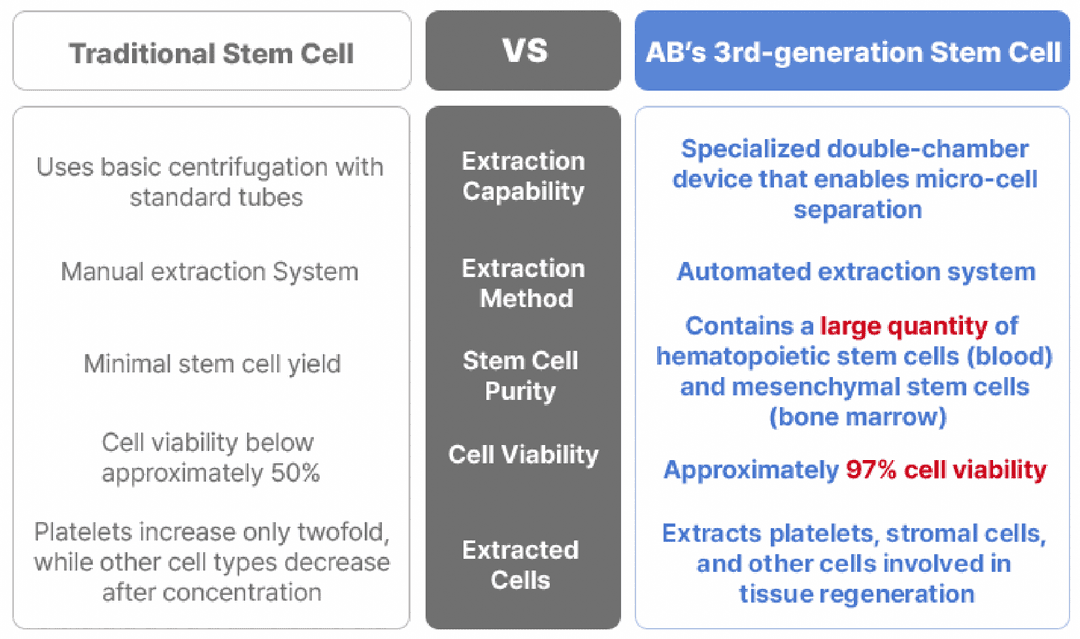 | Traditional Stem Cell | VS | AB's 3rd-generation Stem Cell |
|---|---|---|
| Uses basic centrifugation with standard tubes | Extraction Capability | Specialized double-chamber device that enables micro-cell separation |
| Manual extraction System | Extraction Method | Automated extraction system |
| Minimal stem cell yield | Stem Cell Purity | Contains a large quantity of hematopoietic stem cells (blood) and mesenchymal stem cells (bone marrow) |
| Cell viability below approximately 50% | Cell Viability | Approximately 97% cell viability |
| Platelets increase only twofold, while other cell types decrease after concentration | Extracted Cells | Extracts platelets, stromal cells, and other cells involved in tissue regeneration |